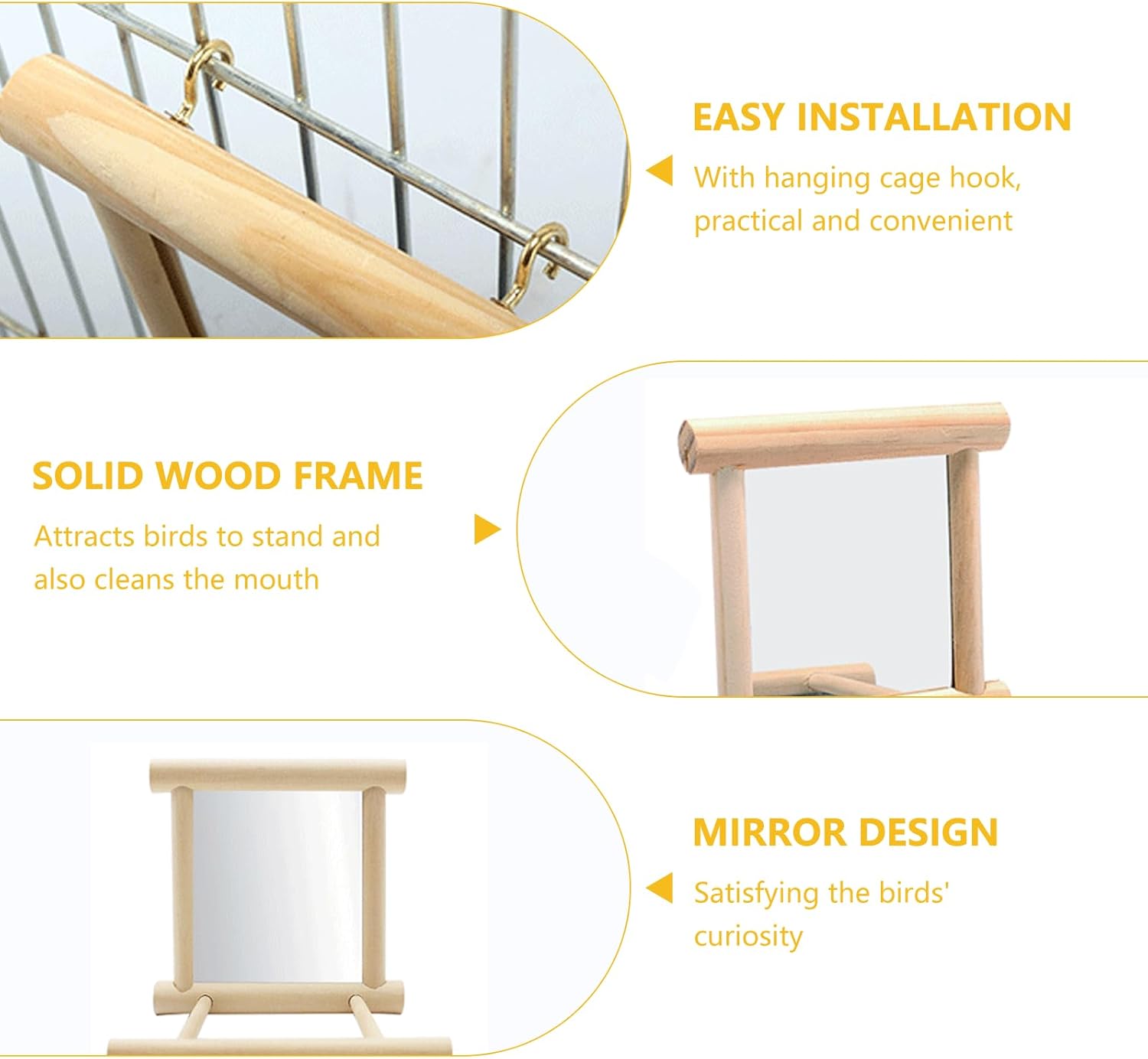 EASY INSTALLATION

With hanging cage hook, practical and convenient

SOLID WOOD FRAME

Attracts birds to stand and also cleans the mouth

MIRROR DESIGN

Satisfying the birds' curiosity